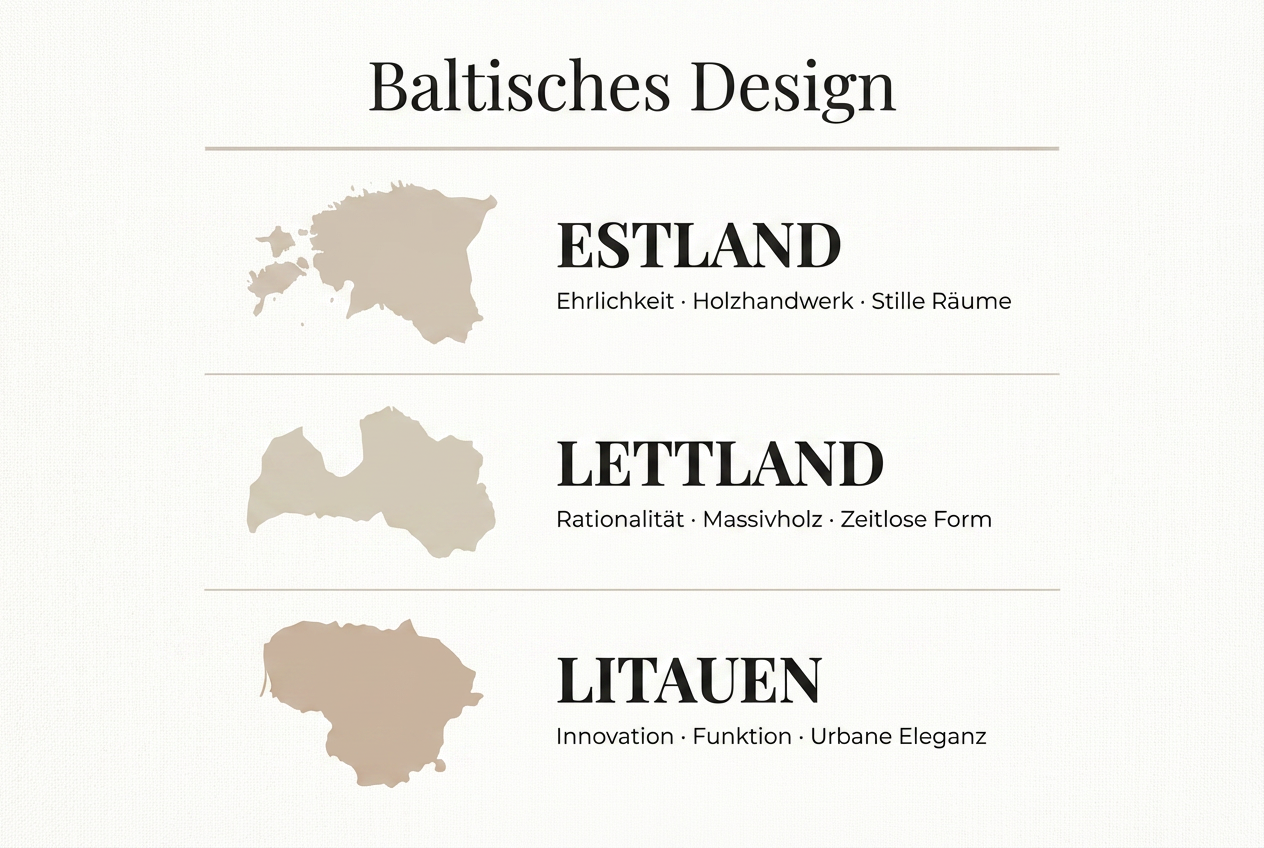 Baltisches Design

ESTLAND
Ehrlichkeit · Holzhandwerk · Stille Räume

LETTLAND
Rationalität · Massivholz · Zeitlose Form

LITAUEN
Innovation · Funktion · Urbane Eleganz